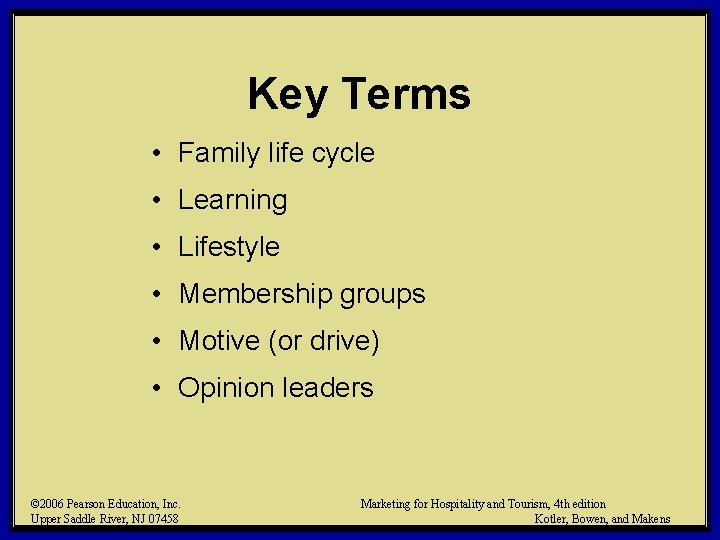 Key Terms

• Family life cycle
• Learning
• Lifestyle
• Membership groups
• Motive (or drive)
• Opinion leaders

©2006 Pearson Education, Inc.
Upper Saddle River, NJ 07458

Marketing for Hospitality and Tourism, 4th edition
Kotler, Bowen, and Makens